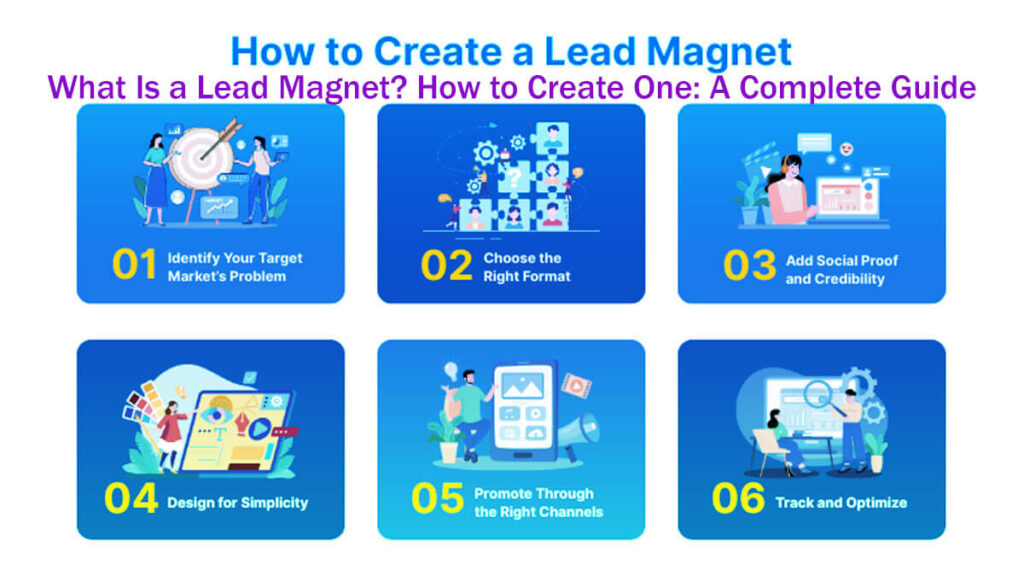 How to Create a Lead Magnet

What Is a Lead Magnet? How to Create One: A Complete Guide

01 Identify Your Target Market's Problem

02 Choose the Right Format

03 Add Social Proof and Credibility

04 Design for Simplicity

05 Promote Through the Right Channels

06 Track and Optimize